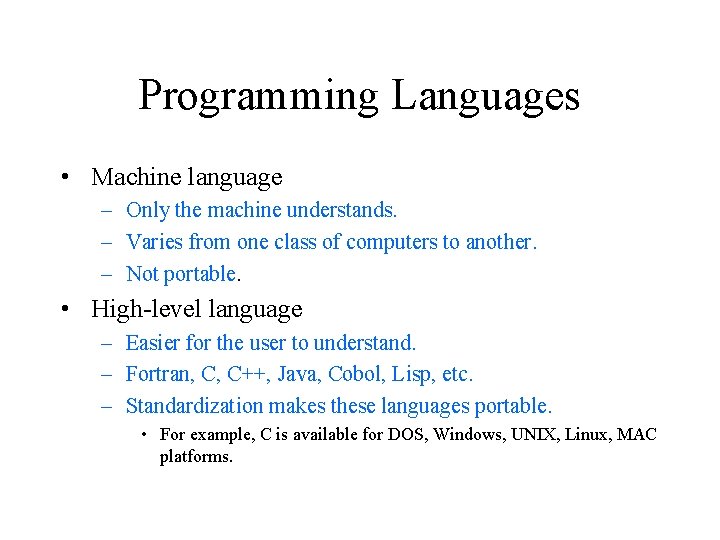 Programming Languages

• Machine language
– Only the machine understands.
– Varies from one class of computers to another.
– Not portable.

• High-level language
– Easier for the user to understand.
– Fortran, C, C++, Java, Cobol, Lisp, etc.
– Standardization makes these languages portable.
• For example, C is available for DOS, Windows, UNIX, Linux, MAC platforms.